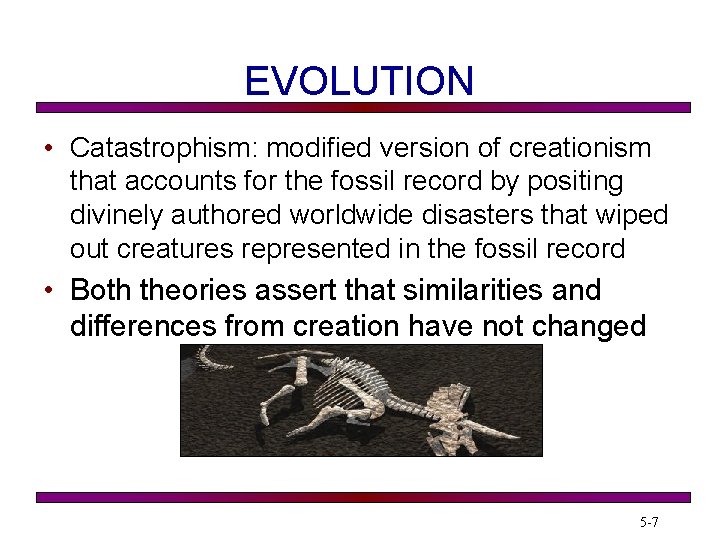 EVOLUTION

• Catastrophism: modified version of creationism that accounts for the fossil record by positing divinely authored worldwide disasters that wiped out creatures represented in the fossil record

• Both theories assert that similarities and differences from creation have not changed

5-7